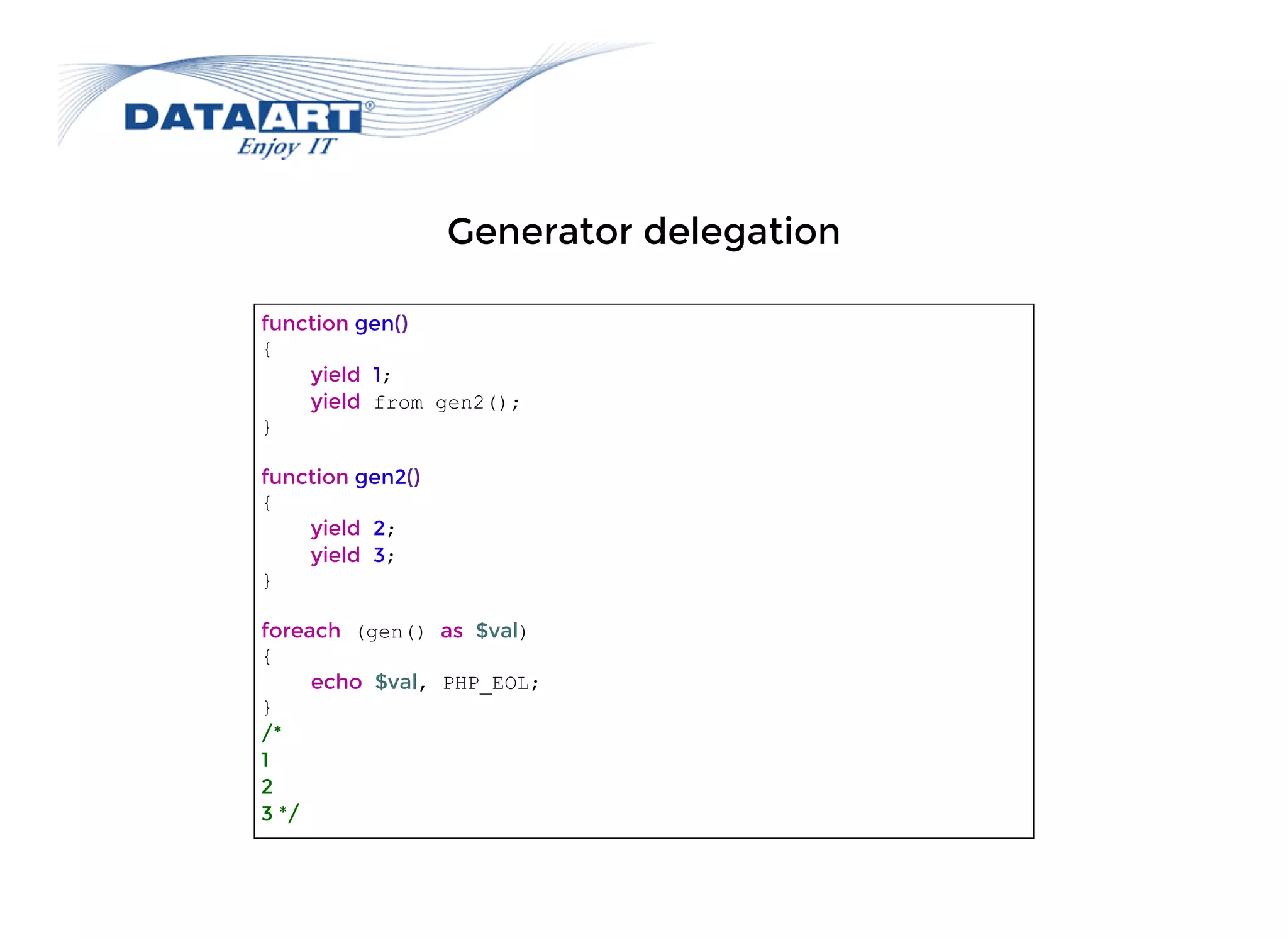 DATAART®
Enjoy IT

Generator delegation

function gen()
{
    yield 1;
    yield from gen2();
}

function gen2()
{
    yield 2;
    yield 3;
}

foreach (gen() as $val)
{
    echo $val, PHP_EOL;
}
/*
1
2
3 */